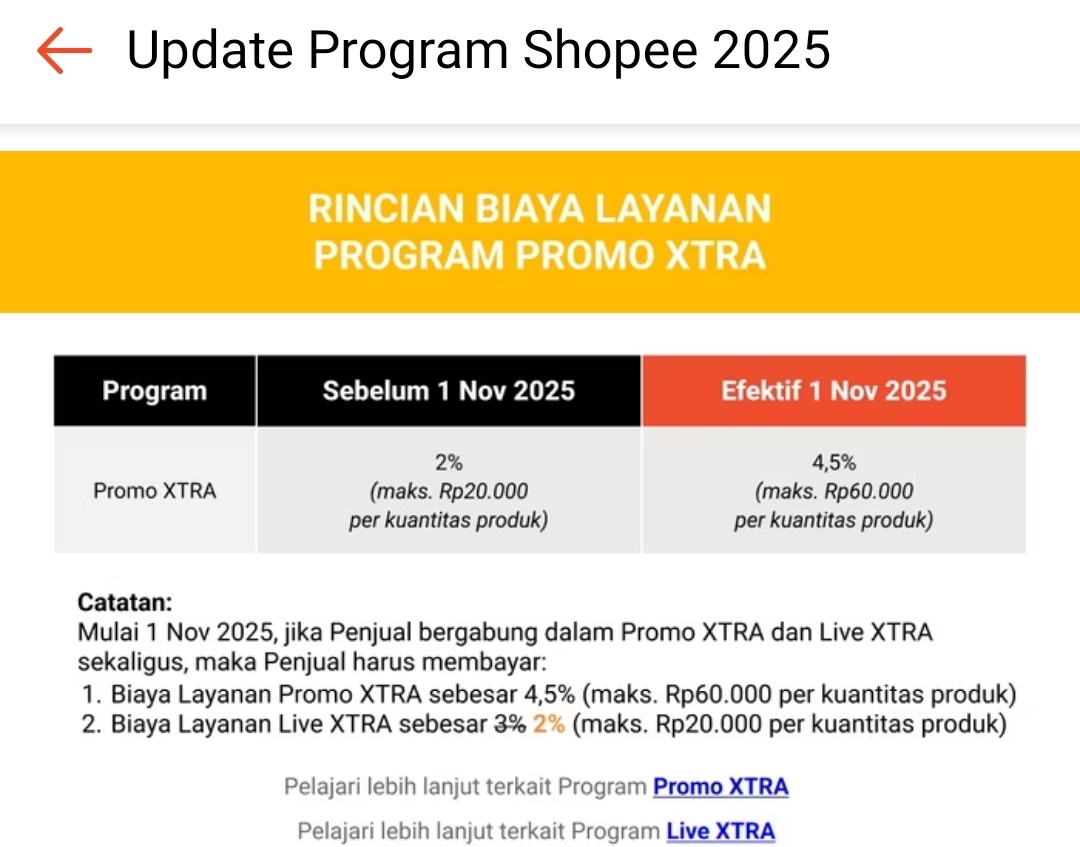 Update Program Shopee 2025

RINCIAN BIAYA LAYANAN PROGRAM PROMO XTRA

| Program | Sebelum 1 Nov 2025 | Efektif 1 Nov 2025 |
|---|---|---|
| Promo XTRA | 2% (maks. Rp20.000 per kuantitas produk) | 4,5% (maks. Rp60.000 per kuantitas produk) |

Catatan:
Mulai 1 Nov 2025, jika Penjual bergabung dalam Promo XTRA dan Live XTRA sekaligus, maka Penjual harus membayar:
1. Biaya Layanan Promo XTRA sebesar 4,5% (maks. Rp60.000 per kuantitas produk)
2. Biaya Layanan Live XTRA sebesar ~~3%~~ 2% (maks. Rp20.000 per kuantitas produk)

Pelajari lebih lanjut terkait Program Promo XTRA

Pelajari lebih lanjut terkait Program Live XTRA